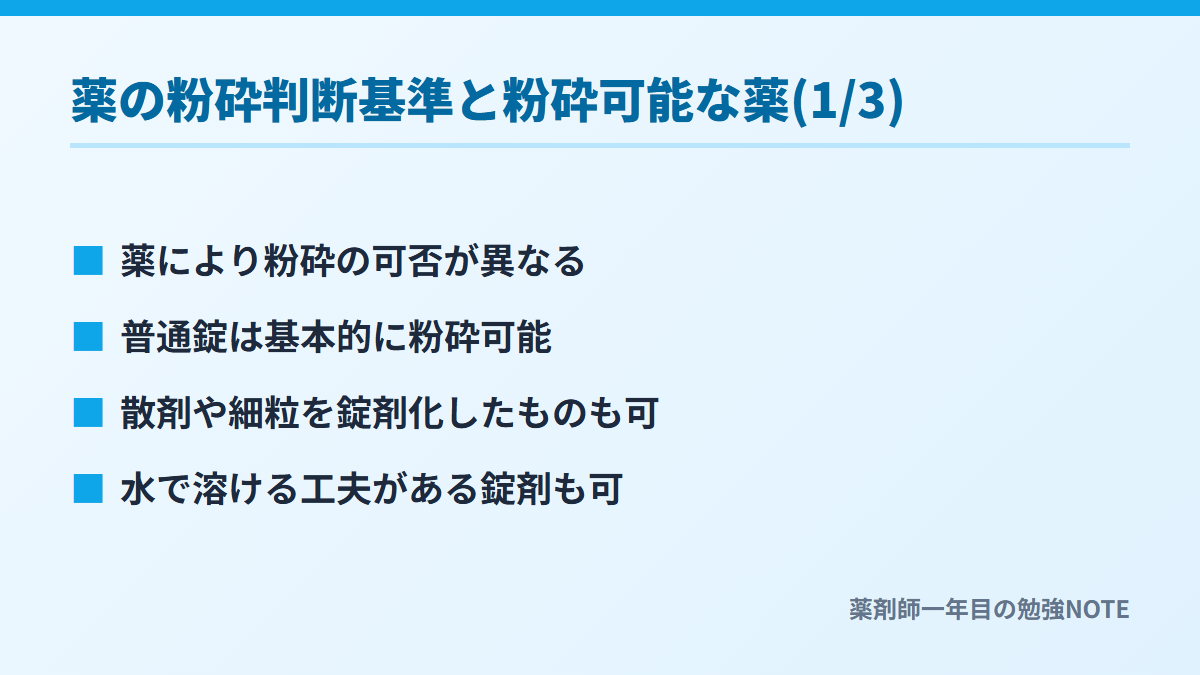 薬の粉砕判断基準と粉砕可能な薬(1/3)

■ 薬により粉砕の可否が異なる

■ 普通錠は基本的に粉砕可能

■ 散剤や細粒を錠剤化したものも可

■ 水で溶ける工夫がある錠剤も可

薬剤師一年目の勉強NOTE